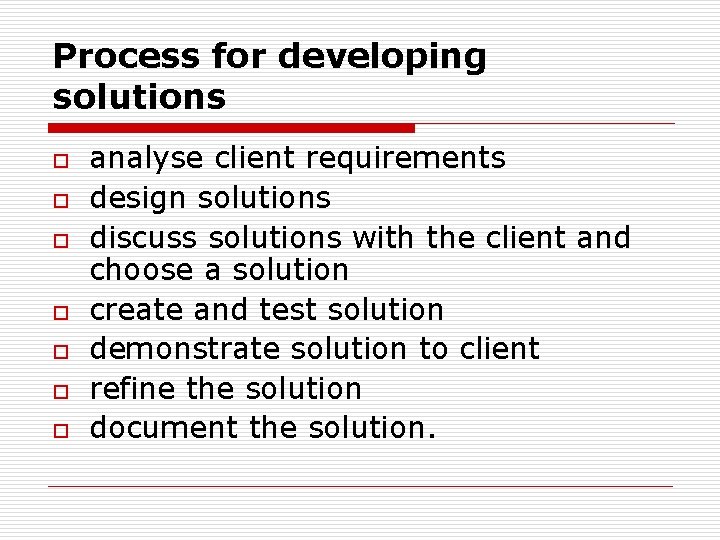 Process for developing solutions

- analyse client requirements
- design solutions
- discuss solutions with the client and choose a solution
- create and test solution
- demonstrate solution to client
- refine the solution
- document the solution.